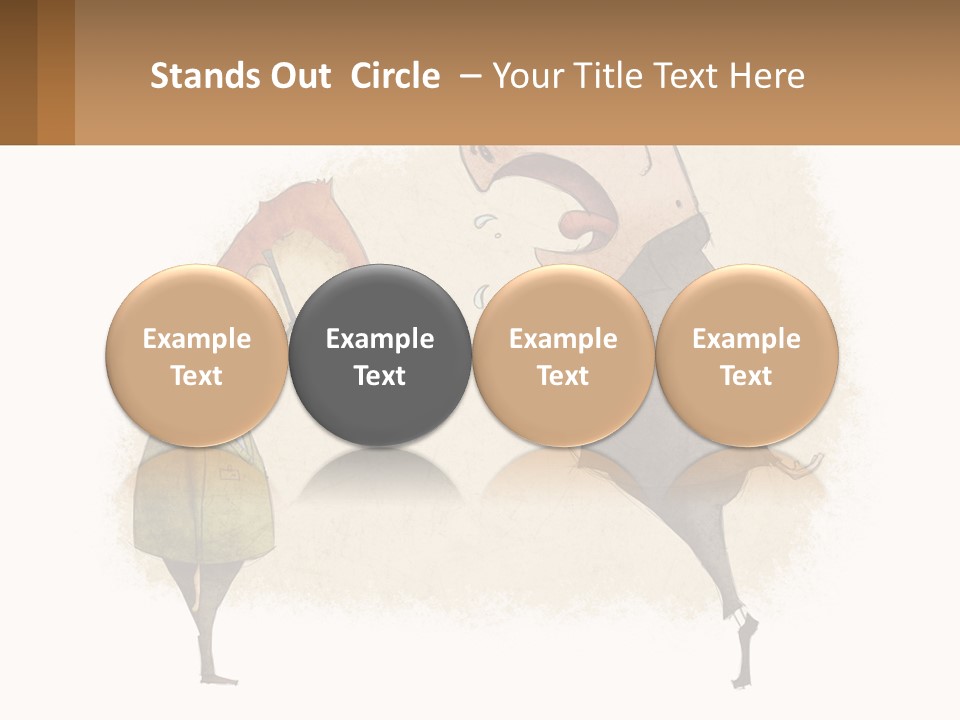 Stands Out Circle – Your Title Text Here

Example Text

Example Text

Example Text

Example Text